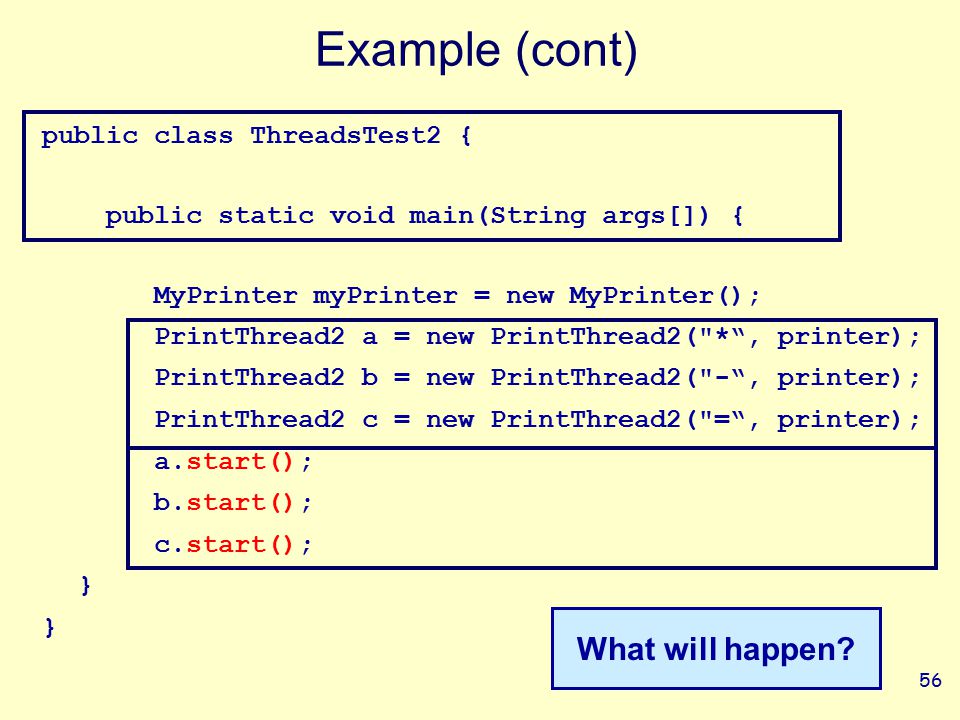 Example (cont)

public class ThreadsTest2 {

public static void main(String args[]) {

MyPrinter myPrinter = new MyPrinter();
PrintThread2 a = new PrintThread2("*“, printer);
PrintThread2 b = new PrintThread2("-“, printer);
PrintThread2 c = new PrintThread2("=“, printer);
a.start();
b.start();
c.start();
}
}

What will happen?

56